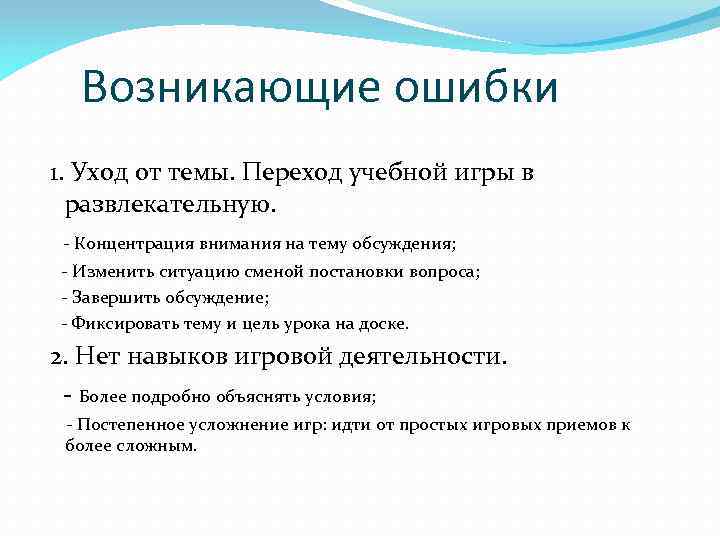 Возникающие ошибки

1. Уход от темы. Переход учебной игры в развлекательную.

- Концентрация внимания на тему обсуждения;

- Изменить ситуацию сменой постановки вопроса;

- Завершить обсуждение;

- Фиксировать тему и цель урока на доске.

2. Нет навыков игровой деятельности.

- Более подробно объяснять условия;

- Постепенное усложнение игр: идти от простых игровых приемов к более сложным.